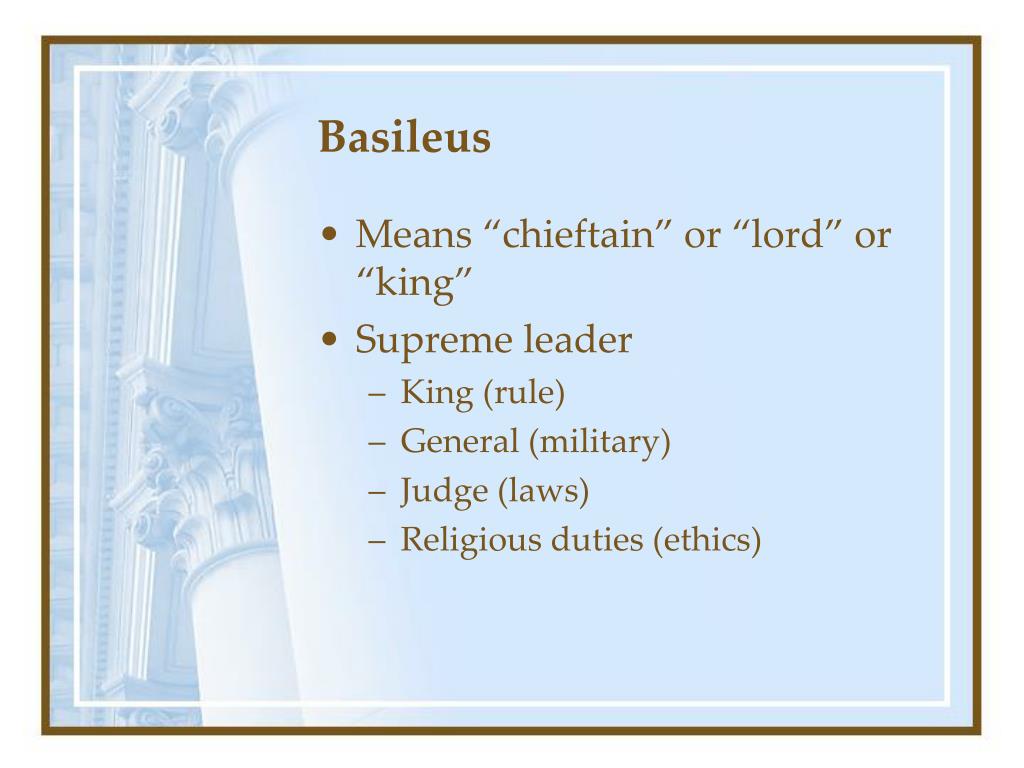 Basileus

• Means “chieftain” or “lord” or “king”
• Supreme leader
  – King (rule)
  – General (military)
  – Judge (laws)
  – Religious duties (ethics)